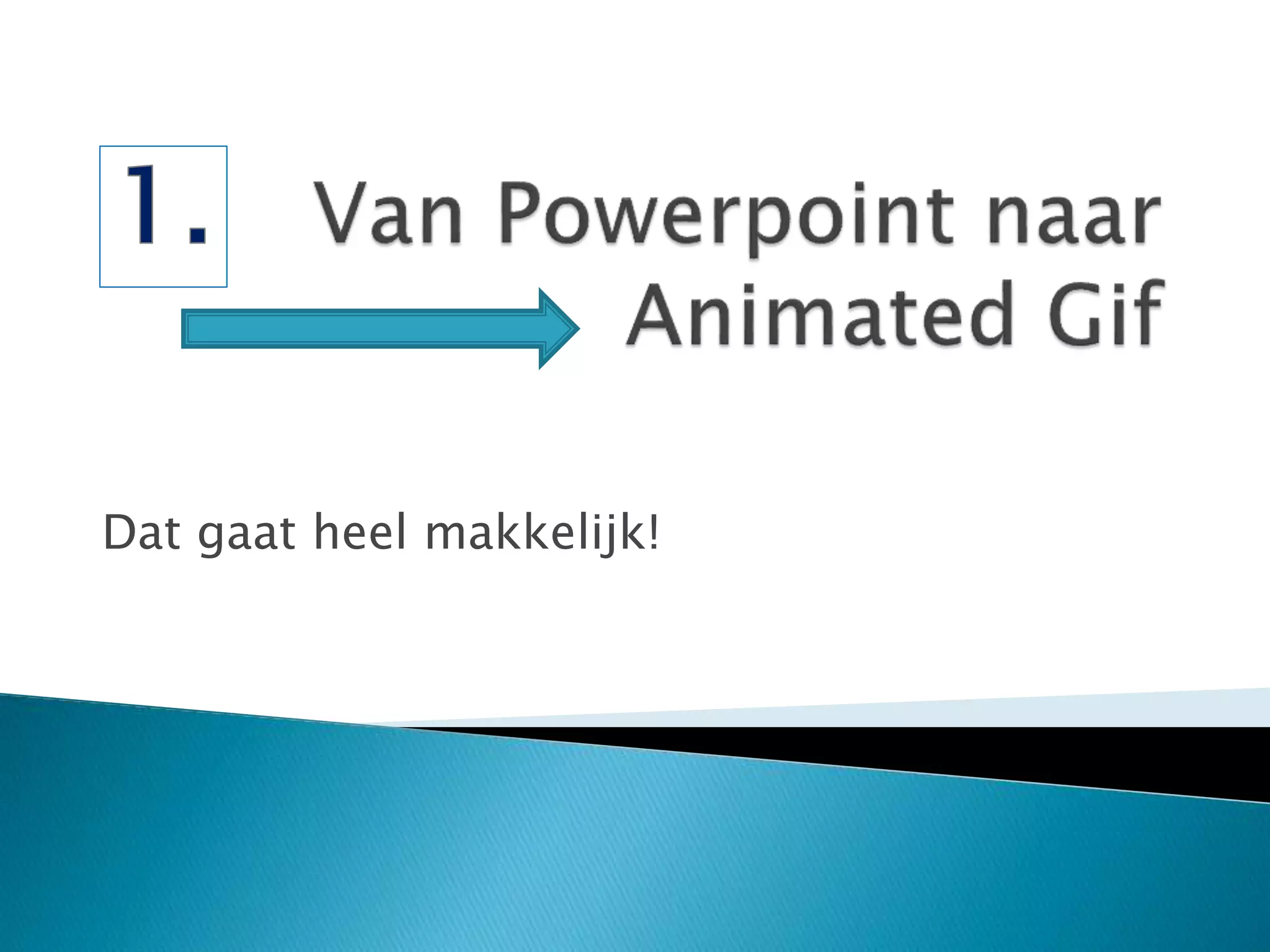 1.

Van Powerpoint naar Animated Gif

Dat gaat heel makkelijk!